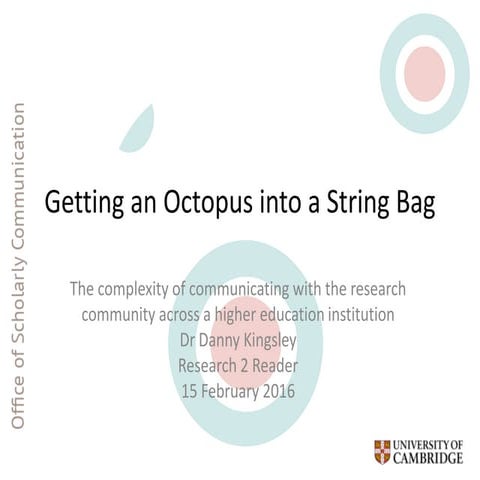 Office of Scholarly Communication

Getting an Octopus into a String Bag

The complexity of communicating with the research community across a higher education institution
Dr Danny Kingsley
Research 2 Reader
15 February 2016

UNIVERSITY OF CAMBRIDGE